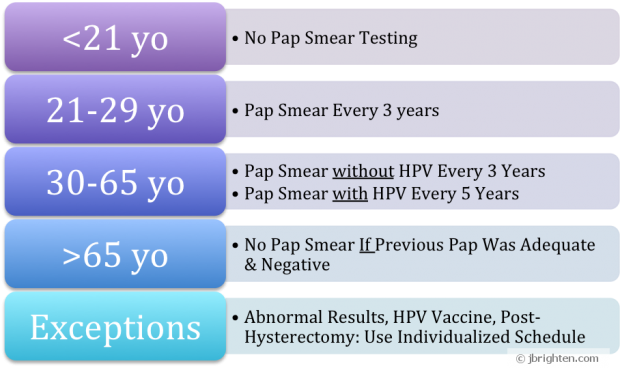 <21 yo

• No Pap Smear Testing

21-29 yo

• Pap Smear Every 3 years

30-65 yo

• Pap Smear without HPV Every 3 Years
• Pap Smear with HPV Every 5 Years

>65 yo

• No Pap Smear If Previous Pap Was Adequate & Negative

Exceptions

• Abnormal Results, HPV Vaccine, Post-Hysterectomy: Use Individualized Schedule

© jbrighten.com